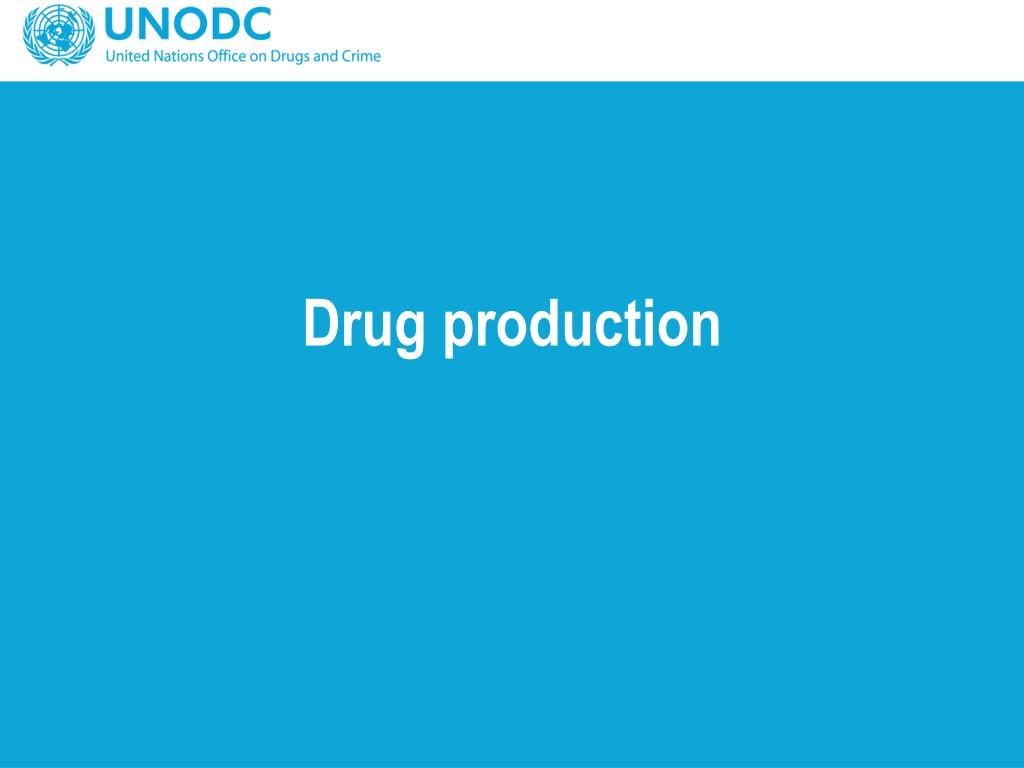 UNODC
United Nations Office on Drugs and Crime

Drug production